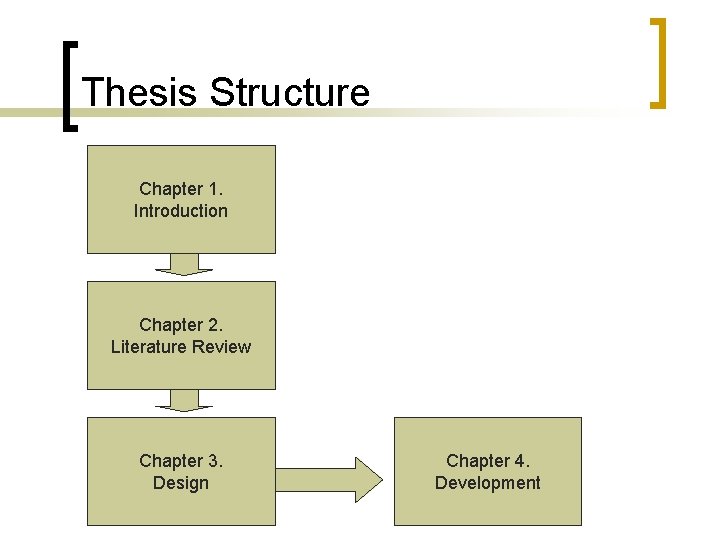 Thesis Structure

Chapter 1.
Introduction

Chapter 2.
Literature Review

Chapter 3.
Design

Chapter 4.
Development